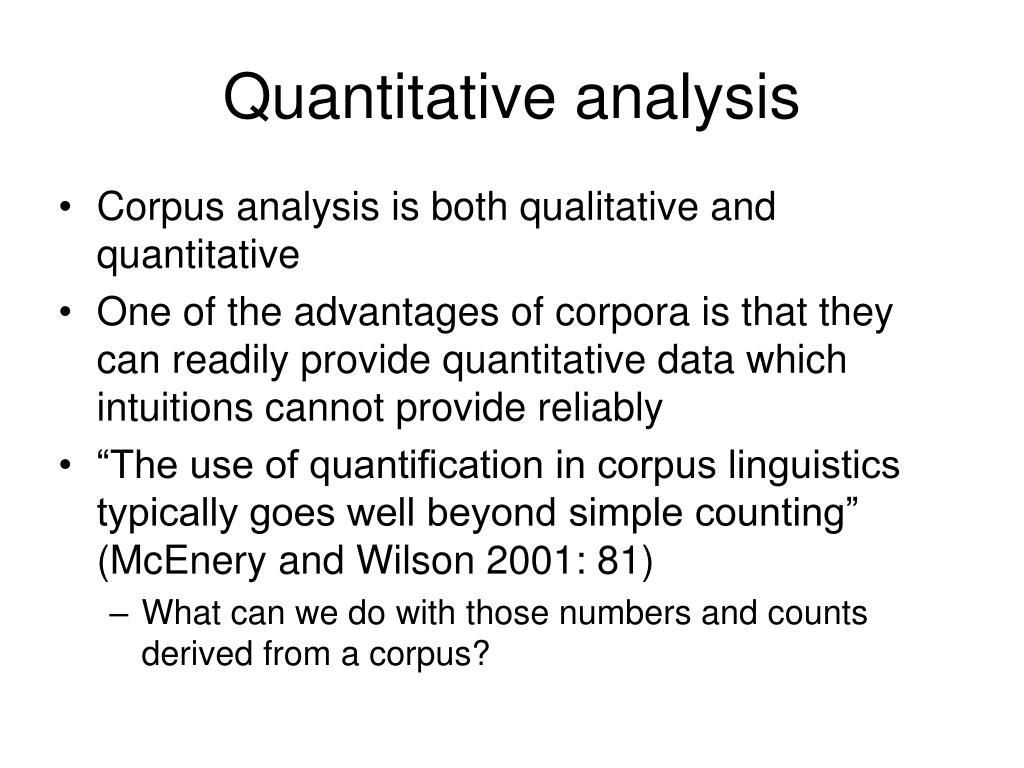 Quantitative analysis

• Corpus analysis is both qualitative and quantitative

• One of the advantages of corpora is that they can readily provide quantitative data which intuitions cannot provide reliably

• “The use of quantification in corpus linguistics typically goes well beyond simple counting” (McEnery and Wilson 2001: 81)

– What can we do with those numbers and counts derived from a corpus?